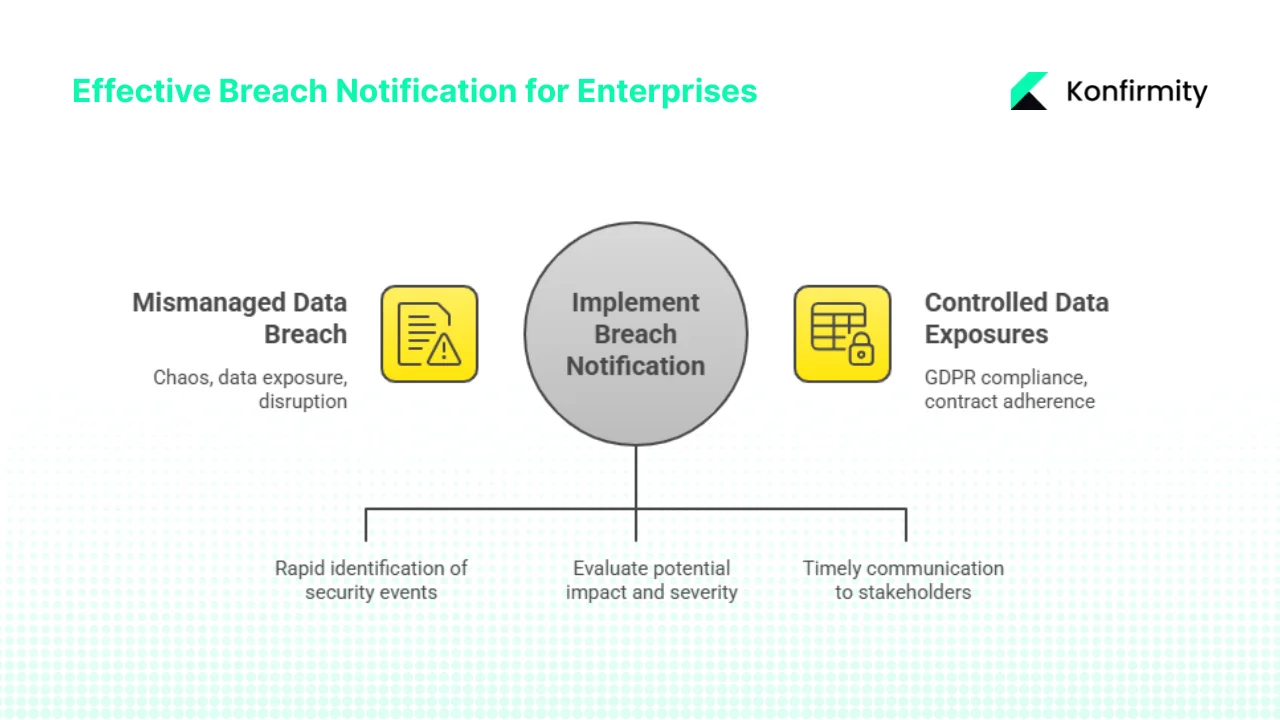 Effective Breach Notification for Enterprises

Konfirmity

Mismanaged Data Breach

Chaos, data exposure, disruption

Implement Breach Notification

Controlled Data Exposures

GDPR compliance, contract adherence

Rapid identification of security events

Evaluate potential impact and severity

Timely communication to stakeholders